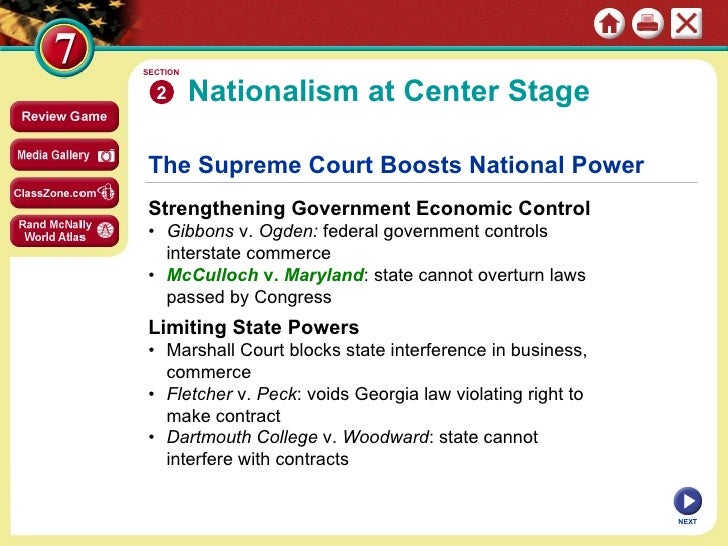 7

Review Game

Media Gallery

ClassZone.com

Rand McNally World Atlas

SECTION 2 Nationalism at Center Stage

The Supreme Court Boosts National Power

Strengthening Government Economic Control
• Gibbons v. Ogden: federal government controls interstate commerce
• McCulloch v. Maryland: state cannot overturn laws passed by Congress

Limiting State Powers
• Marshall Court blocks state interference in business, commerce
• Fletcher v. Peck: voids Georgia law violating right to make contract
• Dartmouth College v. Woodward: state cannot interfere with contracts

NEXT